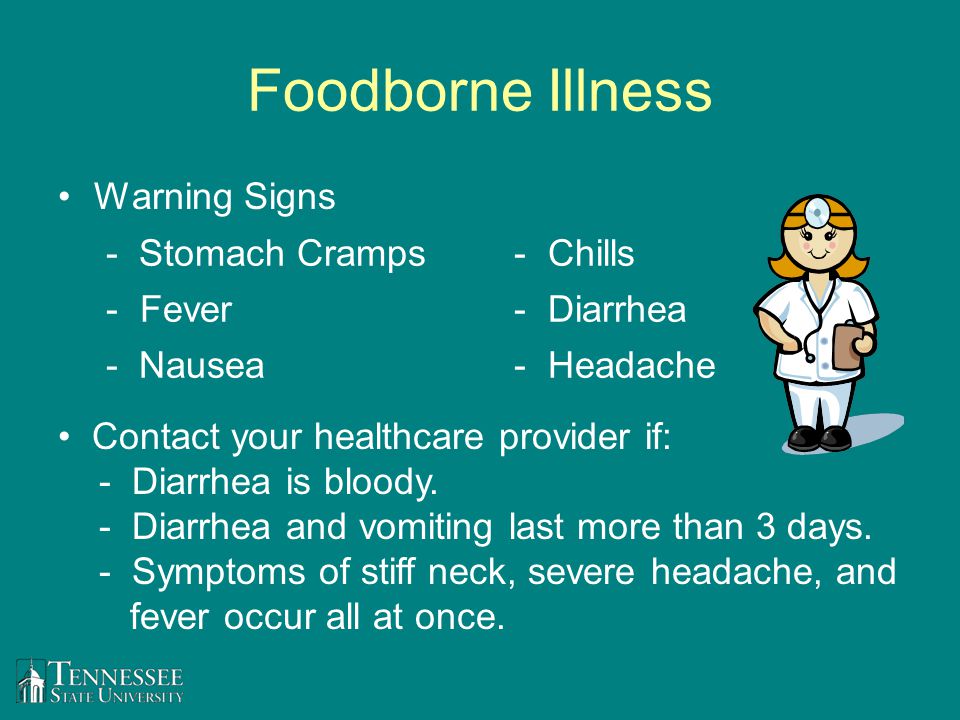 Foodborne Illness

• Warning Signs
- Stomach Cramps
- Fever
- Nausea

- Chills
- Diarrhea
- Headache

• Contact your healthcare provider if:
- Diarrhea is bloody.
- Diarrhea and vomiting last more than 3 days.
- Symptoms of stiff neck, severe headache, and fever occur all at once.

TENNESSEE STATE UNIVERSITY